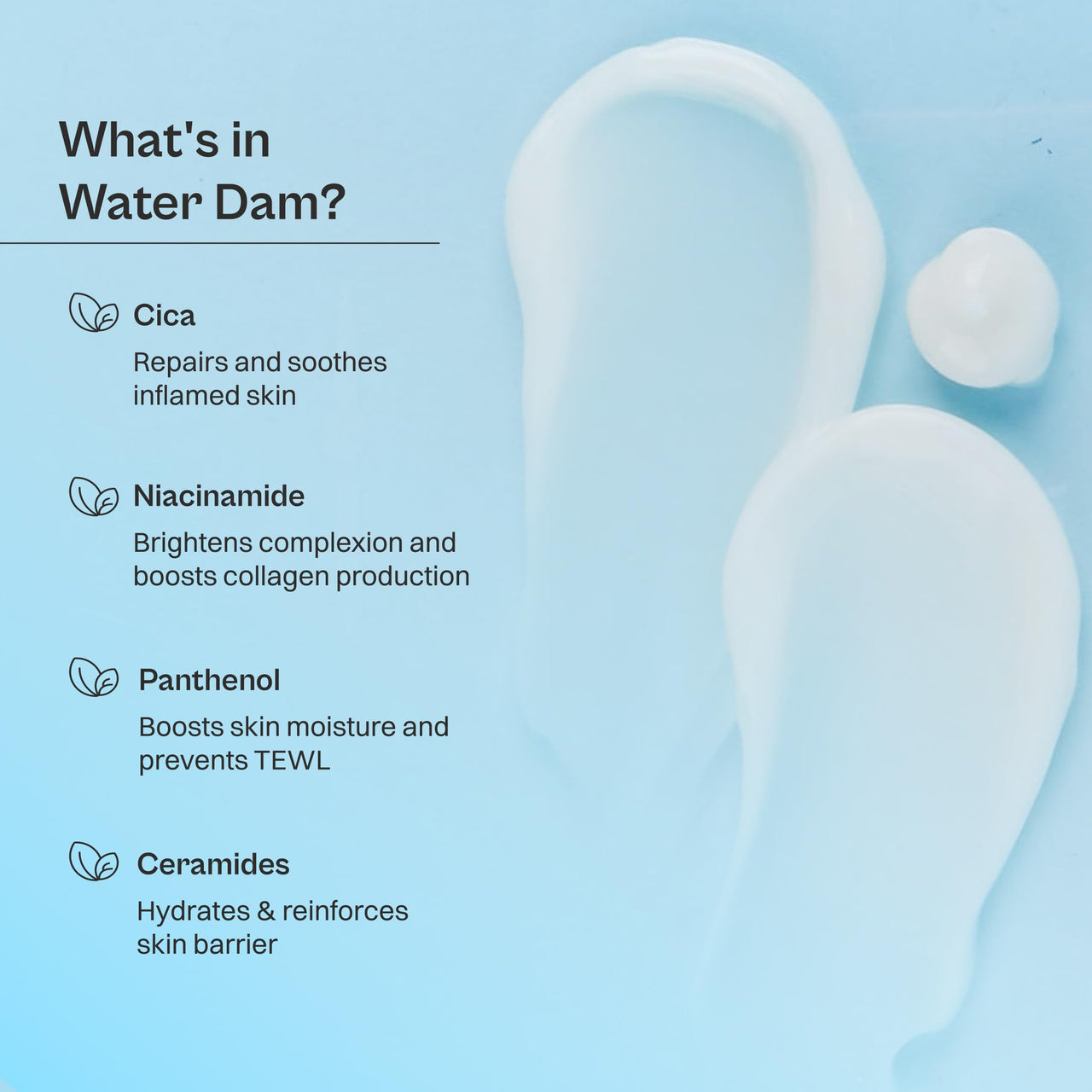 What's in Water Dam?

Cica
Repairs and soothes inflamed skin

Niacinamide
Brightens complexion and boosts collagen production

Panthenol
Boosts skin moisture and prevents TEWL

Ceramides
Hydrates & reinforces skin barrier